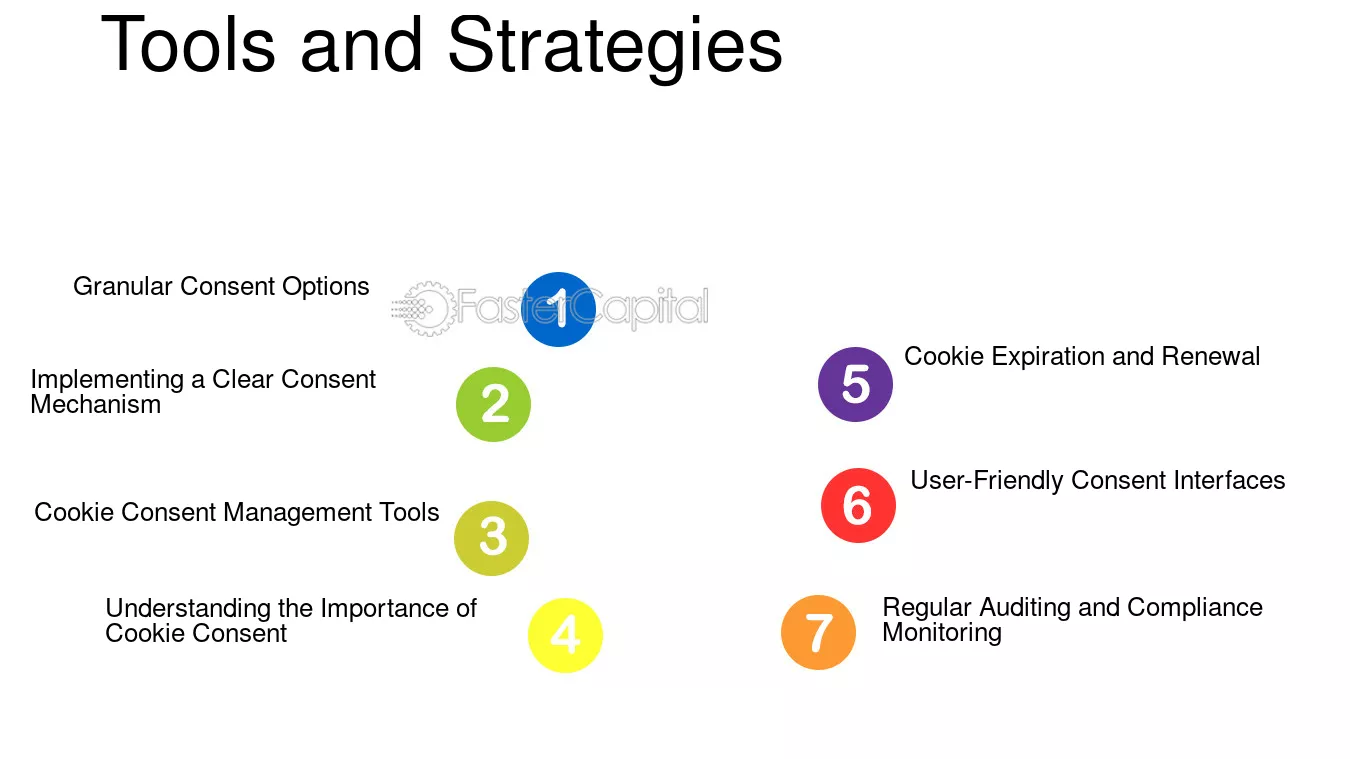 Tools and Strategies

Granular Consent Options

1

Implementing a Clear Consent Mechanism

2

Cookie Consent Management Tools

3

Understanding the Importance of Cookie Consent

4

5

Cookie Expiration and Renewal

6

User-Friendly Consent Interfaces

7

Regular Auditing and Compliance Monitoring

FasterCapital